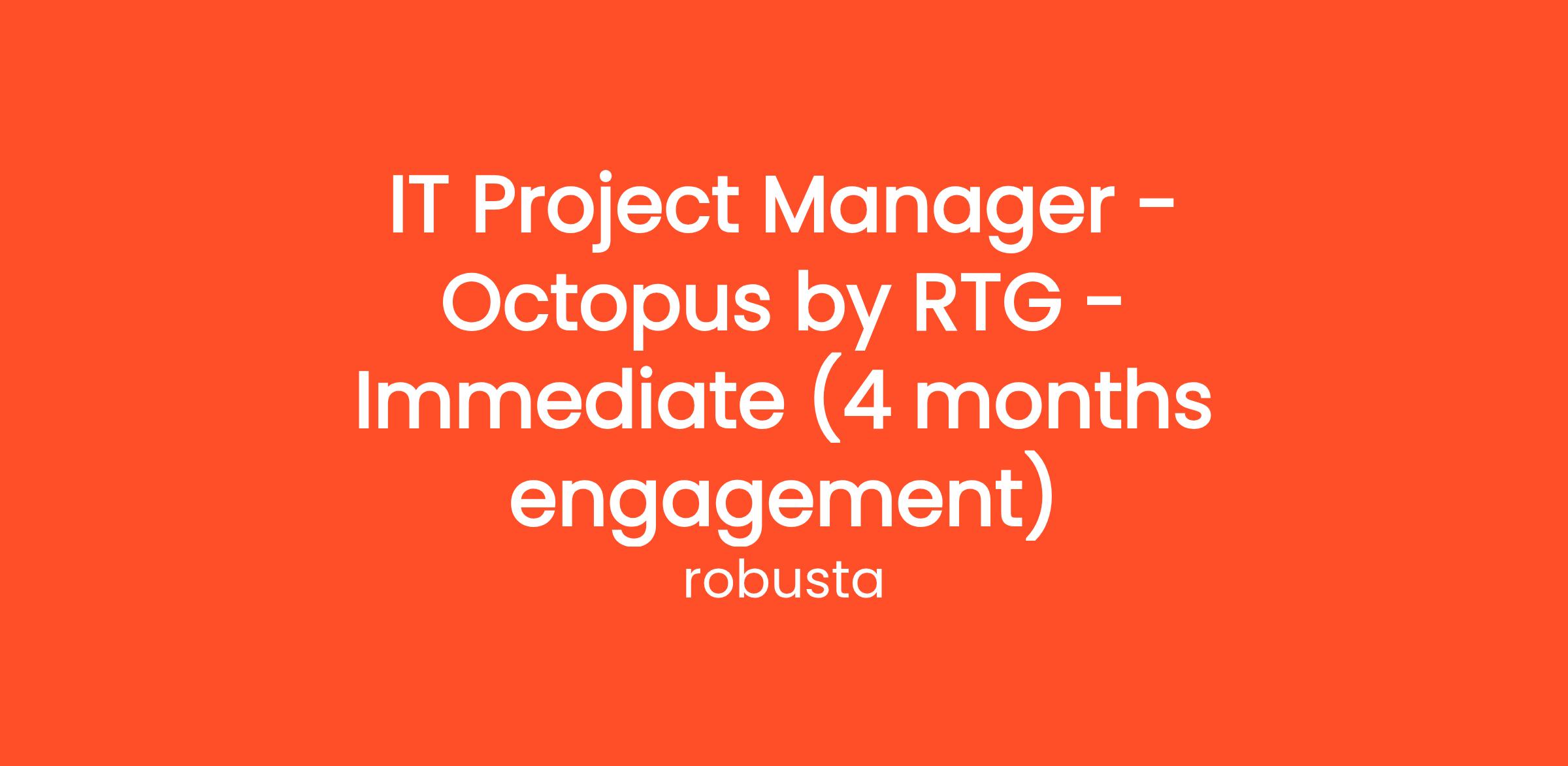 IT Project Manager - Octopus by RTG - Immediate (4 months engagement)

robusta